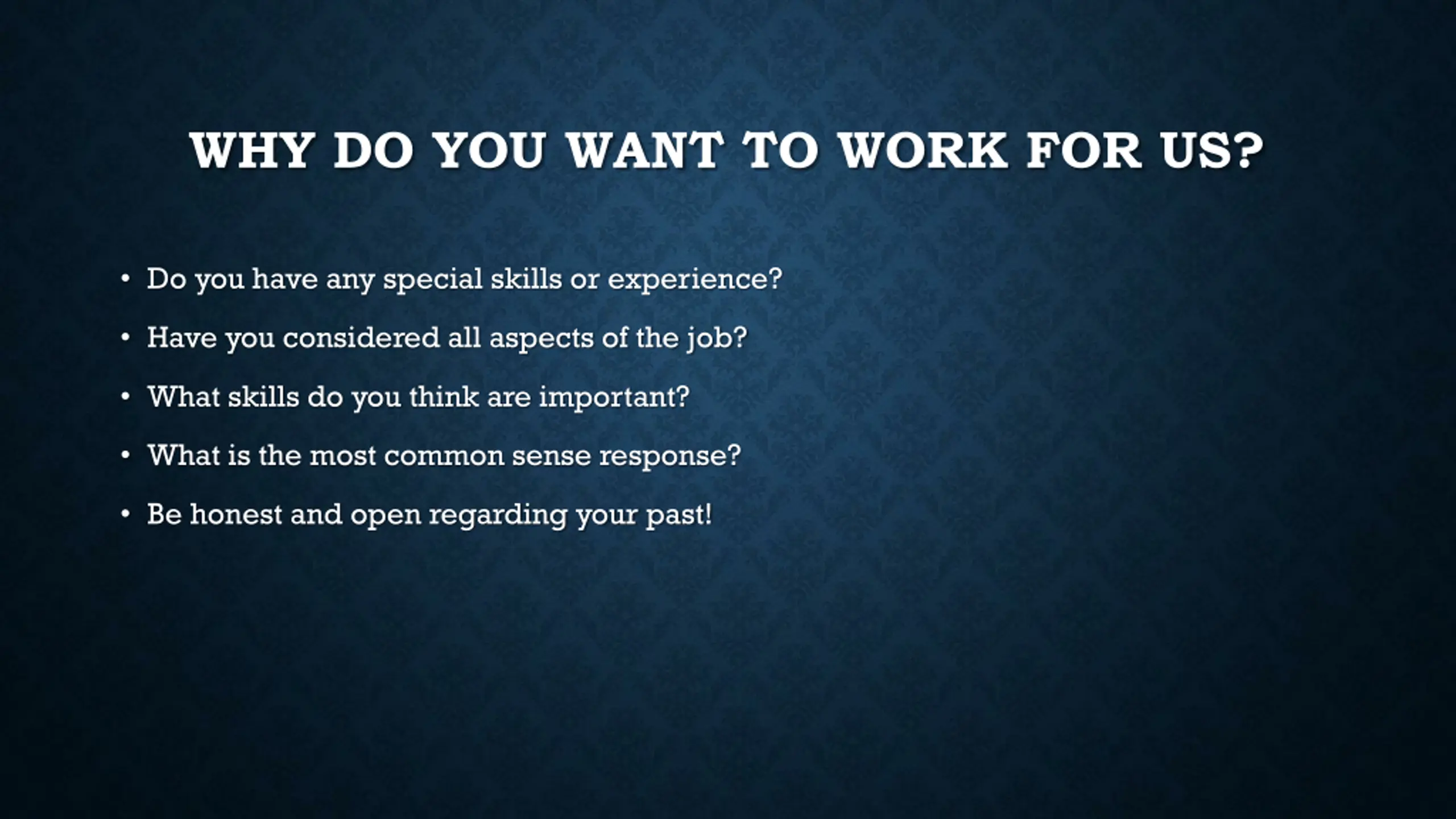 WHY DO YOU WANT TO WORK FOR US?

• Do you have any special skills or experience?
• Have you considered all aspects of the job?
• What skills do you think are important?
• What is the most common sense response?
• Be honest and open regarding your past!